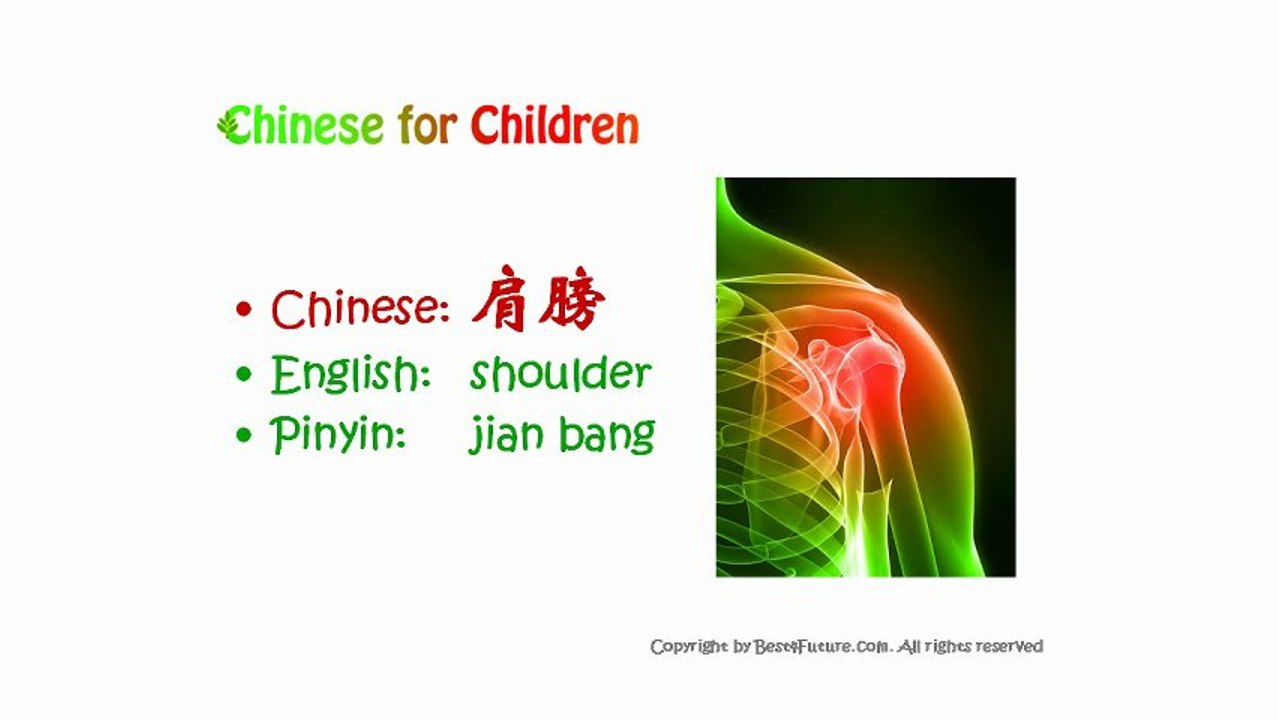 Chinese for Children

• Chinese: 肩膀
• English: shoulder
• Pinyin: jian bang

Copyright by Best4Future.com. All rights reserved